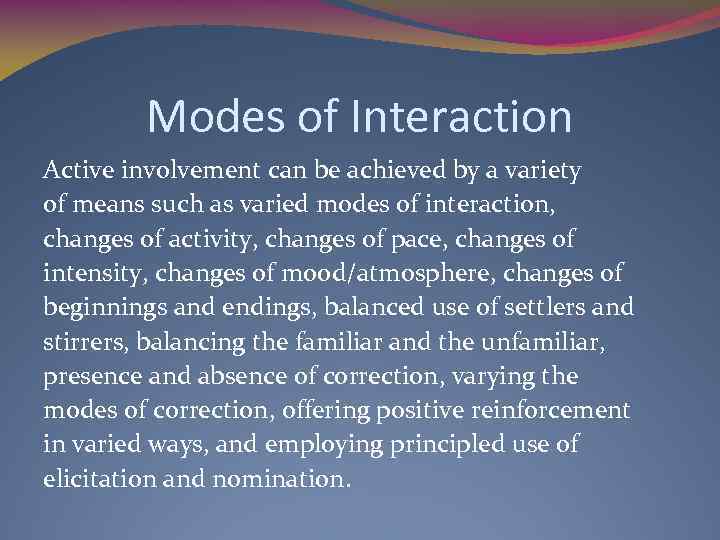 Modes of Interaction

Active involvement can be achieved by a variety of means such as varied modes of interaction, changes of activity, changes of pace, changes of intensity, changes of mood/atmosphere, changes of beginnings and endings, balanced use of settlers and stirrers, balancing the familiar and the unfamiliar, presence and absence of correction, varying the modes of correction, offering positive reinforcement in varied ways, and employing principled use of elicitation and nomination.